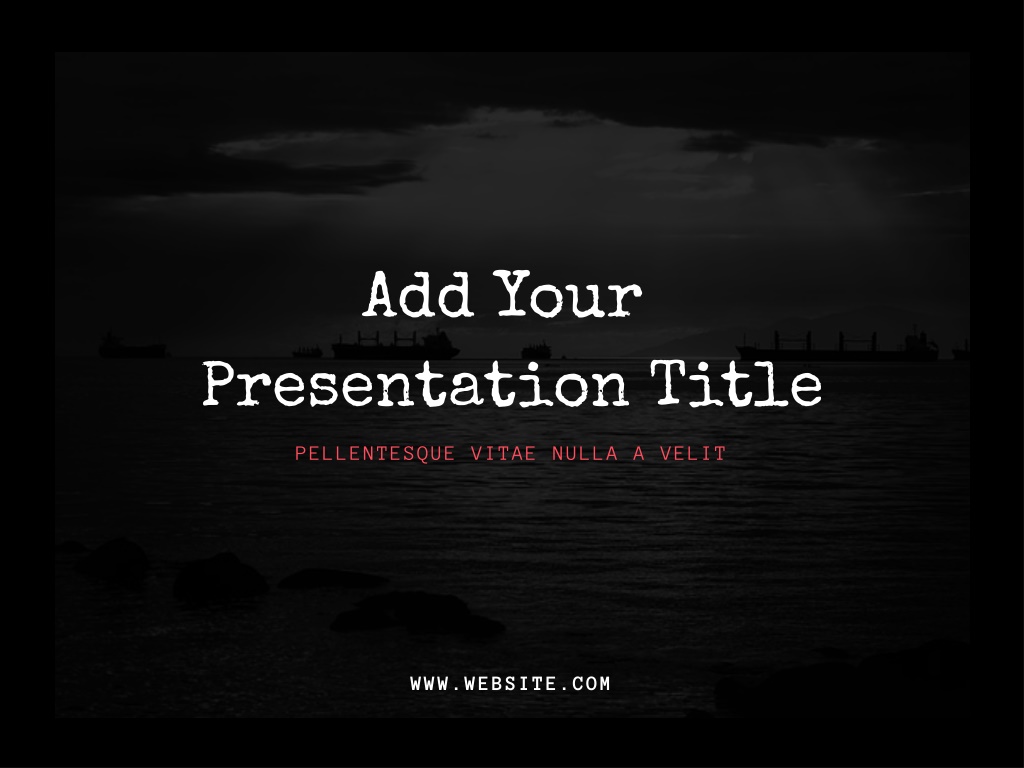 Add Your Presentation Title

PELLENTESQUE VITAE NULLA A VELIT

WWW.WEBSITE.COM